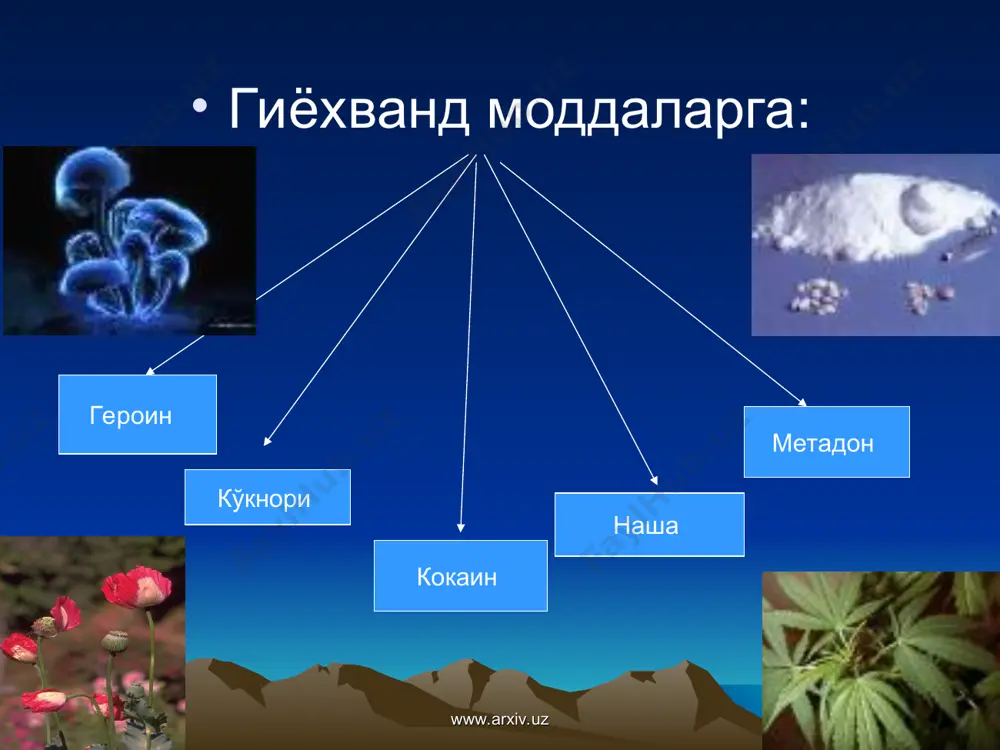 • Гиёхванд моддаларга:

Героин

Кўкнори

Кокаин

Наша

Метадон

www.arxiv.uz